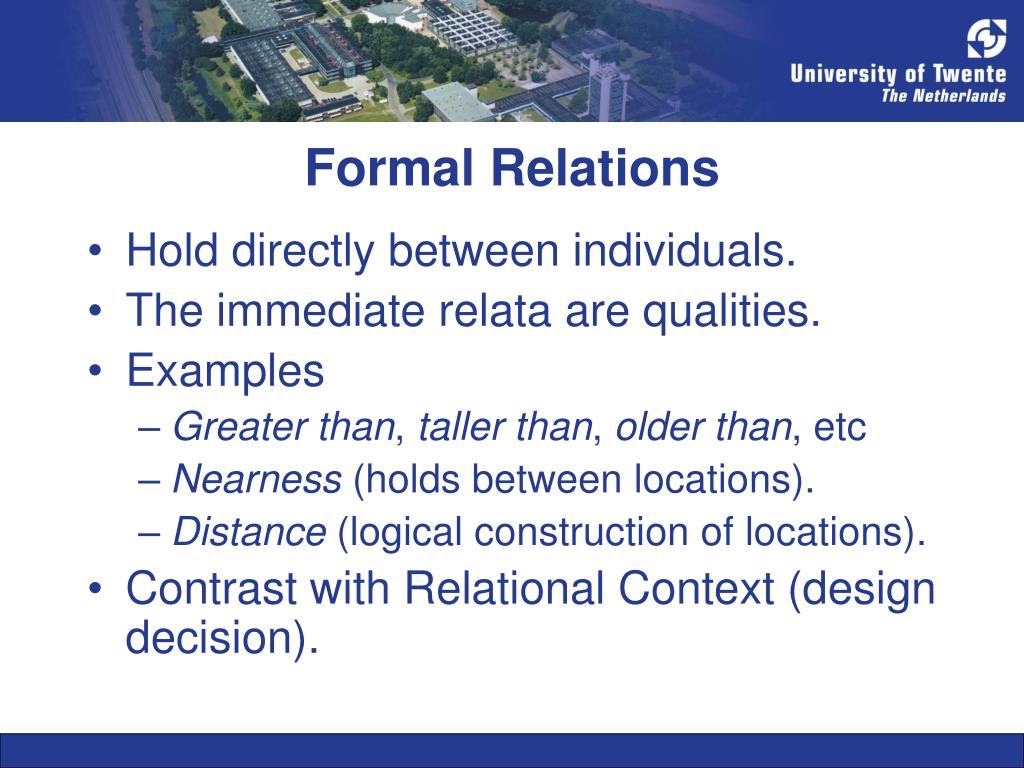 University of Twente
The Netherlands

Formal Relations

• Hold directly between individuals.
• The immediate relata are qualities.
• Examples
– Greater than, taller than, older than, etc
– Nearness (holds between locations).
– Distance (logical construction of locations).
• Contrast with Relational Context (design decision).